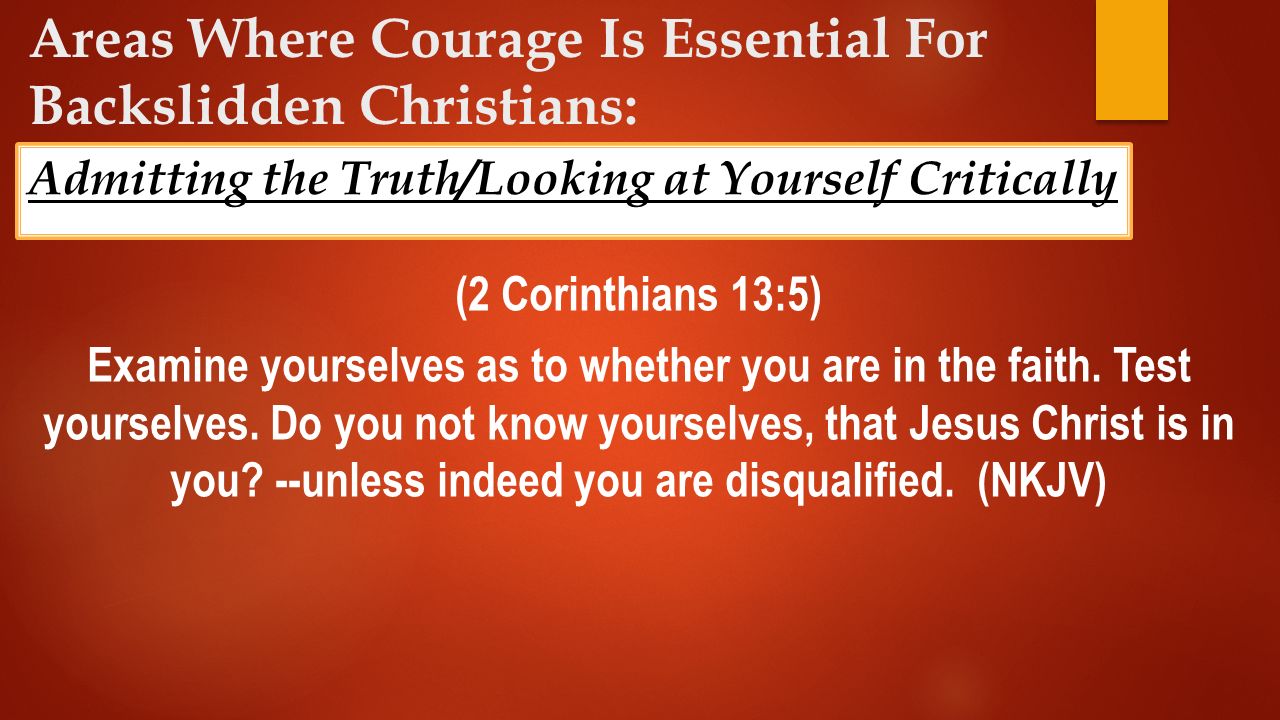 Areas Where Courage Is Essential For Backslidden Christians:

Admitting the Truth/Looking at Yourself Critically

(2 Corinthians 13:5)

Examine yourselves as to whether you are in the faith. Test yourselves. Do you not know yourselves, that Jesus Christ is in you? --unless indeed you are disqualified. (NKJV)